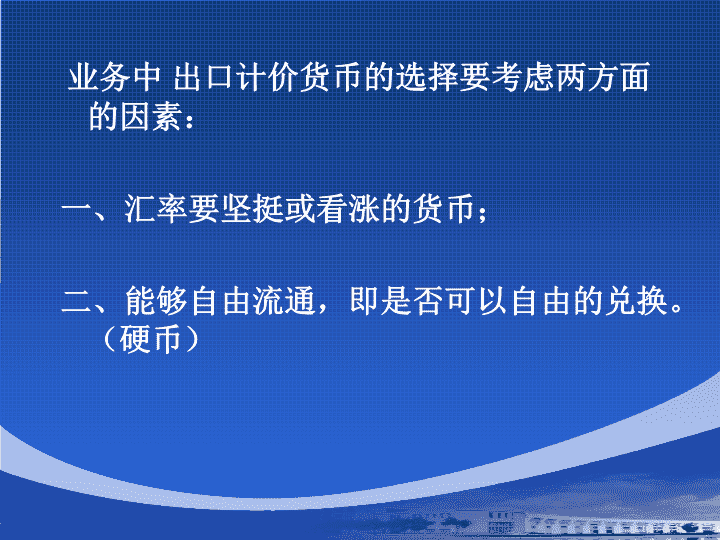 业务中 出口计价货币的选择要考虑两方面的因素：

一、汇率要坚挺或看涨的货币；

二、能够自由流通，即是否可以自由的兑换。（硬币）